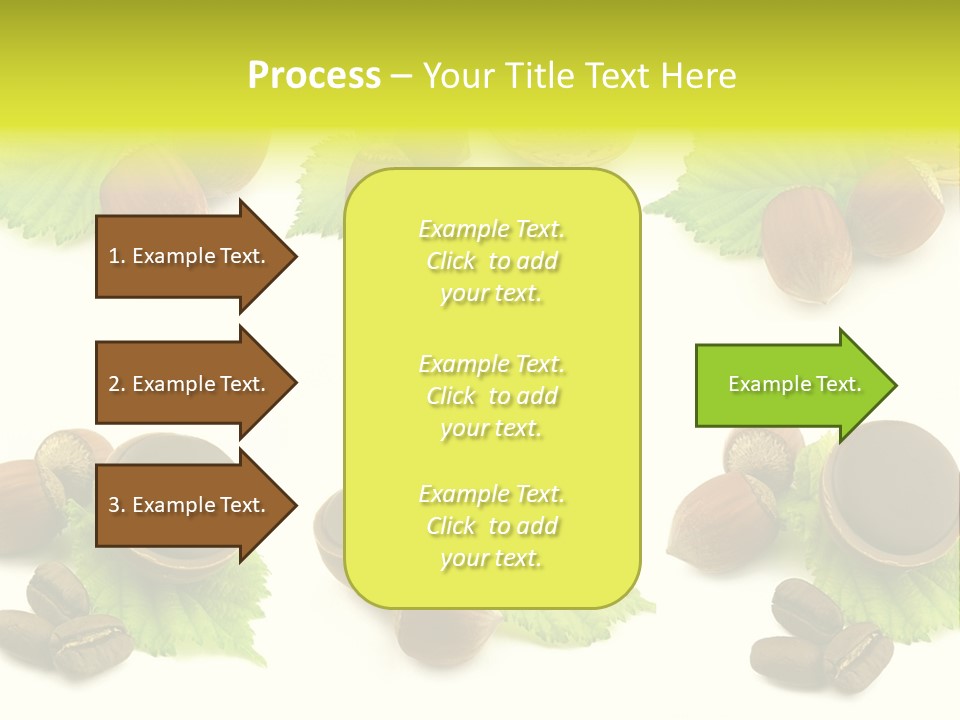 Process – Your Title Text Here

1. Example Text.

2. Example Text.

3. Example Text.

Example Text. Click to add your text.

Example Text. Click to add your text.

Example Text. Click to add your text.

Example Text.